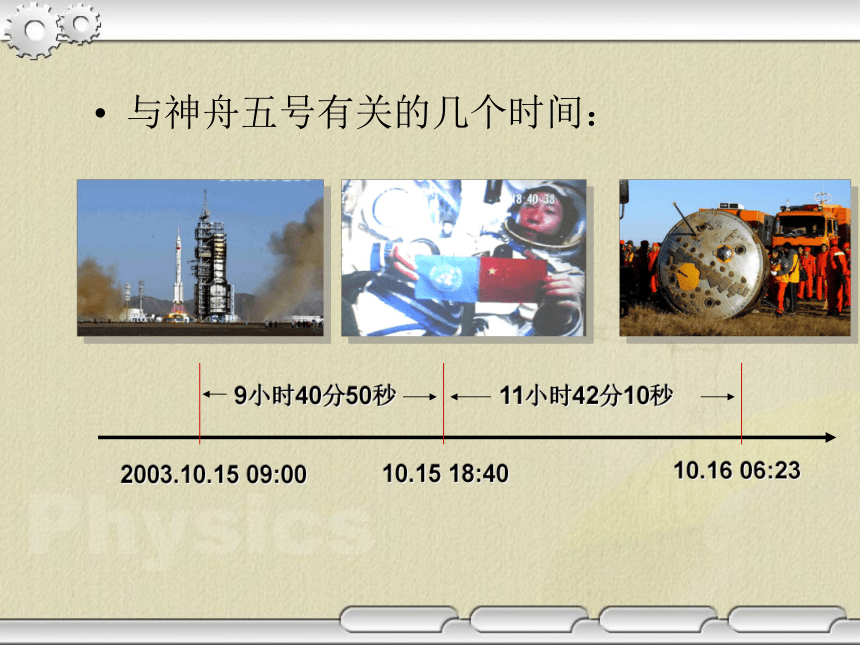 • 与神舟五号有关的几个时间：

18 40 38

9小时40分50秒

11小时42分10秒

2003.10.15 09:00

10.15 18:40

10.16 06:23

Physics